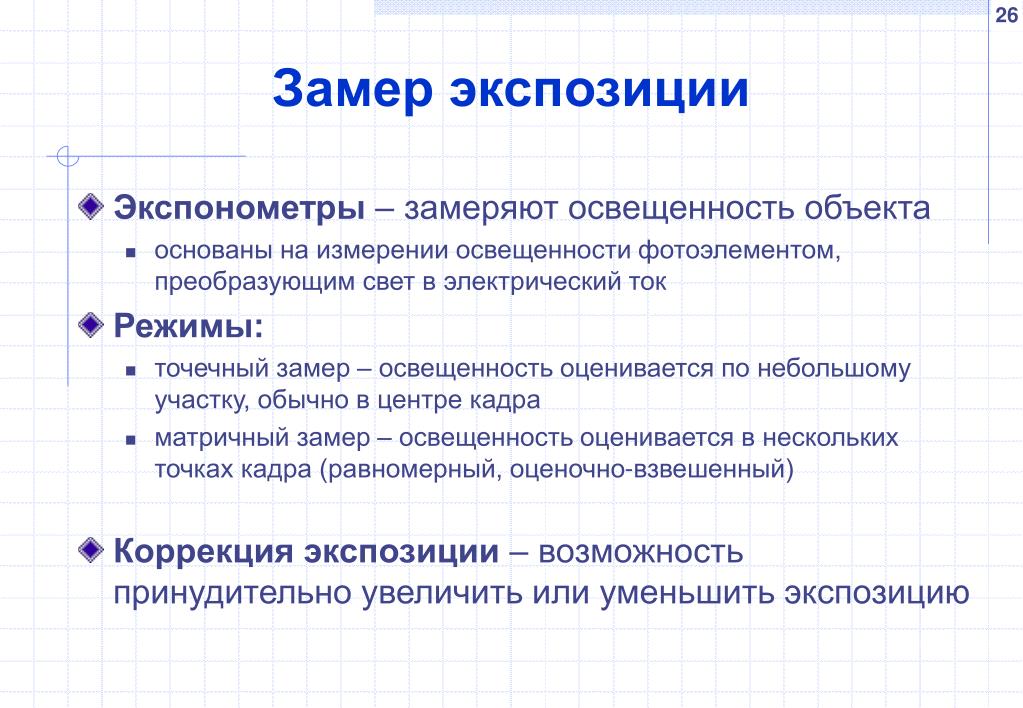 26

Замер экспозиции

Экспонометры – замеряют освещенность объекта

основаны на измерении освещенности фотоэлементом, преобразующим свет в электрический ток

Режимы:

точечный замер – освещенность оценивается по небольшому участку, обычно в центре кадра

матричный замер – освещенность оценивается в нескольких точках кадра (равномерный, оценочно-взвешенный)

Коррекция экспозиции – возможность принудительно увеличить или уменьшить экспозицию